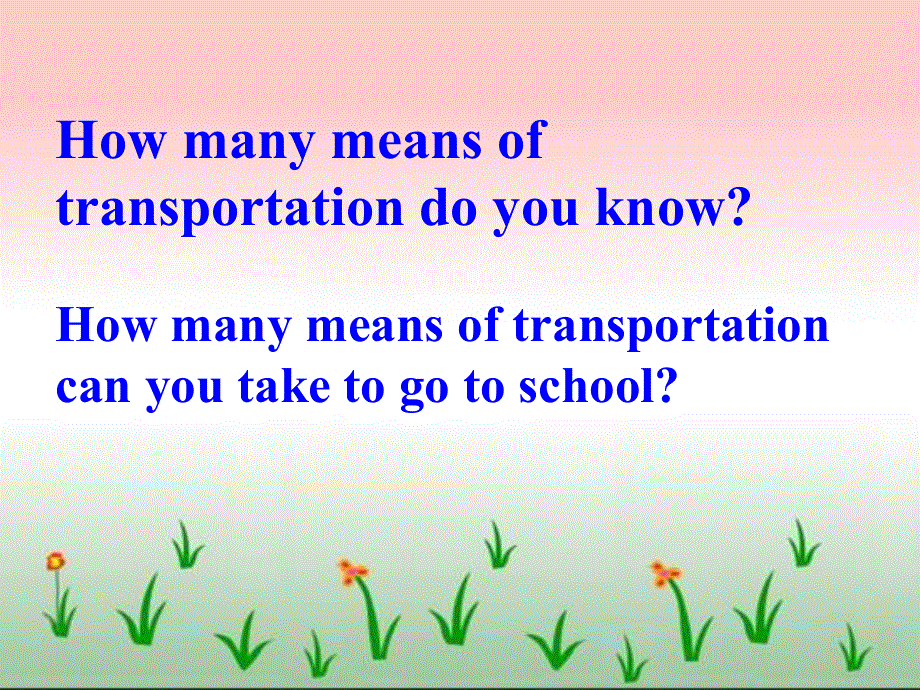 How many means of transportation do you know?

How many means of transportation can you take to go to school?